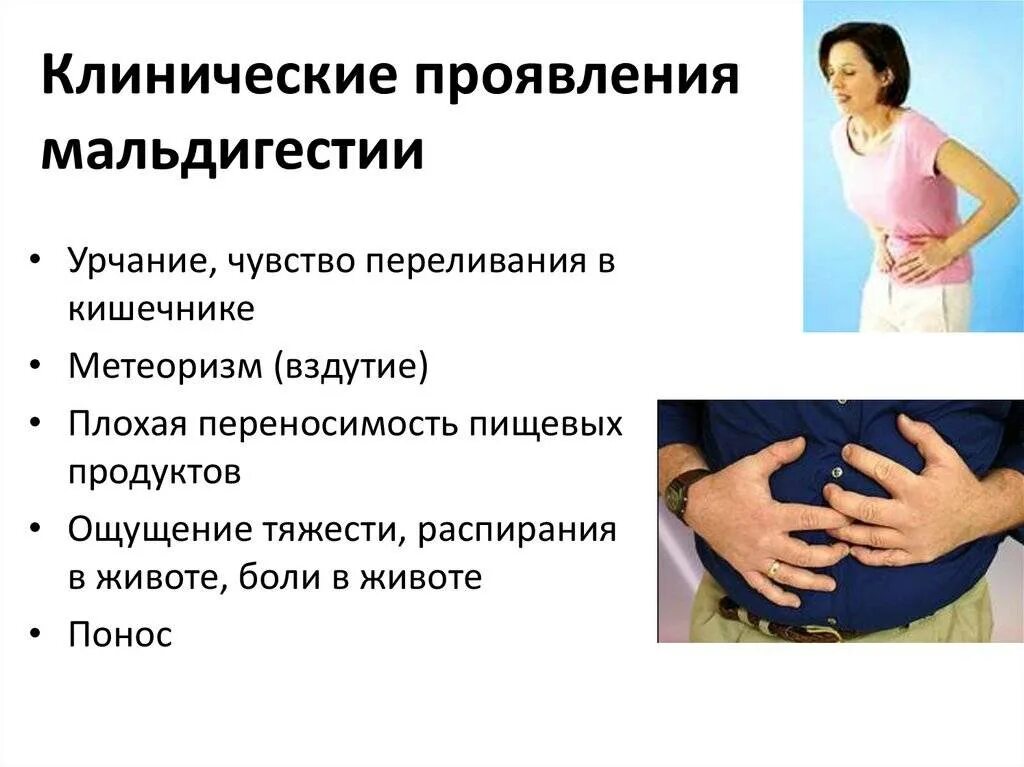 Клинические проявления мальдигестии

• Урчание, чувство переливания в кишечнике
• Метеоризм (вздутие)
• Плохая переносимость пищевых продуктов
• Ощущение тяжести, распирания в животе, боли в животе
• Понос